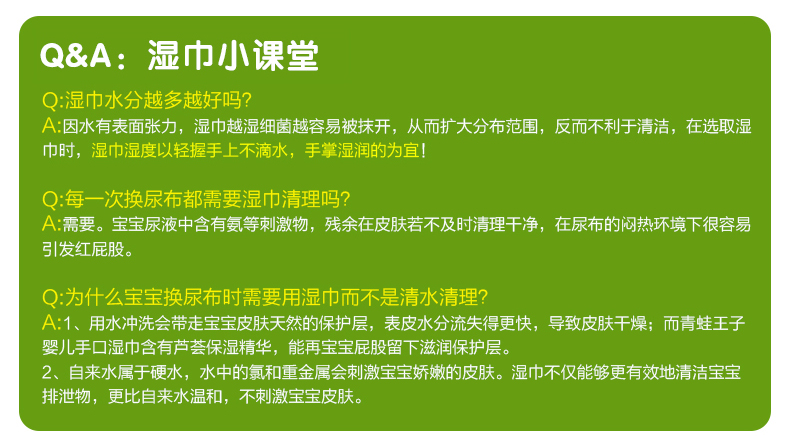 Q&A：湿巾小课堂

Q:湿巾水分越多越好吗？
A:因水有表面张力，湿巾越湿细菌越容易被抹开，从而扩大分布范围，反而不利于清洁，在选取湿巾时，湿巾湿度以轻握手上不滴水，手掌湿润的为宜！

Q:每一次换尿布都需要湿巾清理吗？
A:需要。宝宝尿液中含有氨等刺激物，残余在皮肤若不及时清理干净，在尿布的闷热环境下很容易引发红屁股。

Q:为什么宝宝换尿布时需要用湿巾而不是清水清理？
A:1、用水冲洗会带走宝宝皮肤天然的保护层，表皮水分流失得更快，导致皮肤干燥；而青蛙王子婴儿手口湿巾含有芦荟保湿精华，能再宝宝屁股留下滋润保护层。
2、自来水属于硬水，水中的氯和重金属会刺激宝宝娇嫩的皮肤。湿巾不仅能够更有效地清洁宝宝排泄物，更比自来水温和，不刺激宝宝皮肤。